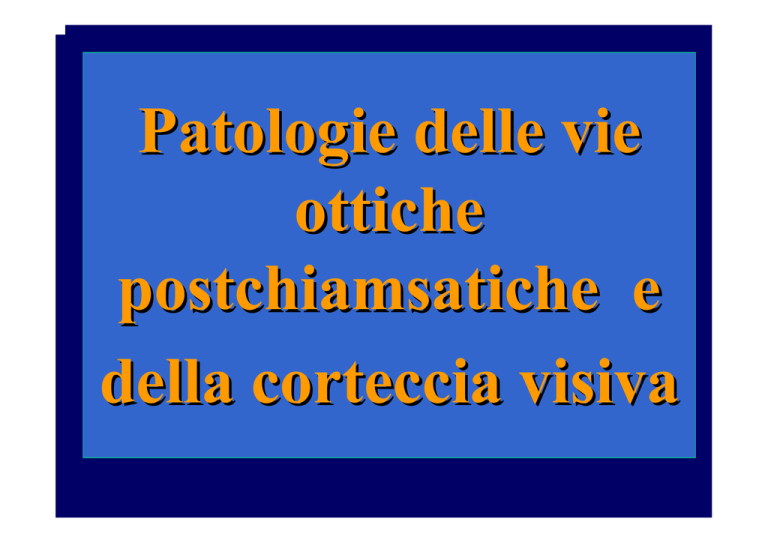 Patologie delle vie ottiche postchiamsatiche e della corteccia visiva